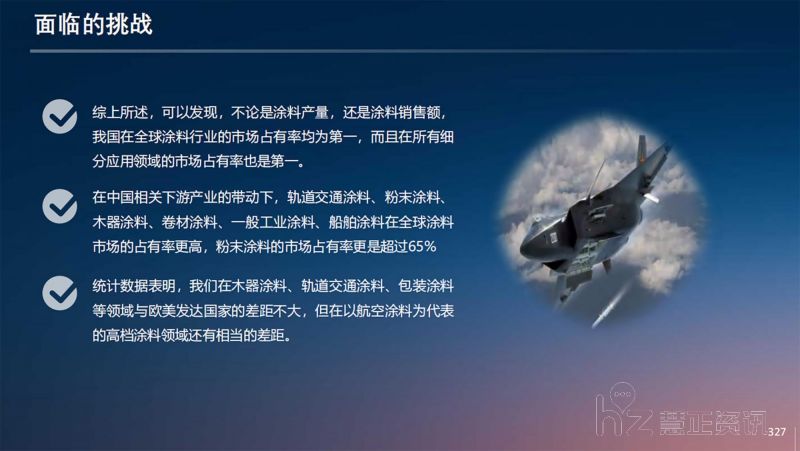 面临的挑战

综上所述，可以发现，不论是涂料产量，还是涂料销售额，我国在全球涂料行业的市场占有率均为第一，而且在所有细分应用领域的市场占有率也是第一。

在中国相关下游产业的带动下，轨道交通涂料、粉末涂料、木器涂料、卷材涂料、一般工业涂料、船舶涂料在全球涂料市场的占有率更高，粉末涂料的市场占有率更是超过65%

统计数据表明，我们在木器涂料、轨道交通涂料、包装涂料等领域与欧美发达国家的差距不大，但在以航空涂料为代表的高档涂料领域还有相当的差距。

hz 慧正资讯

327